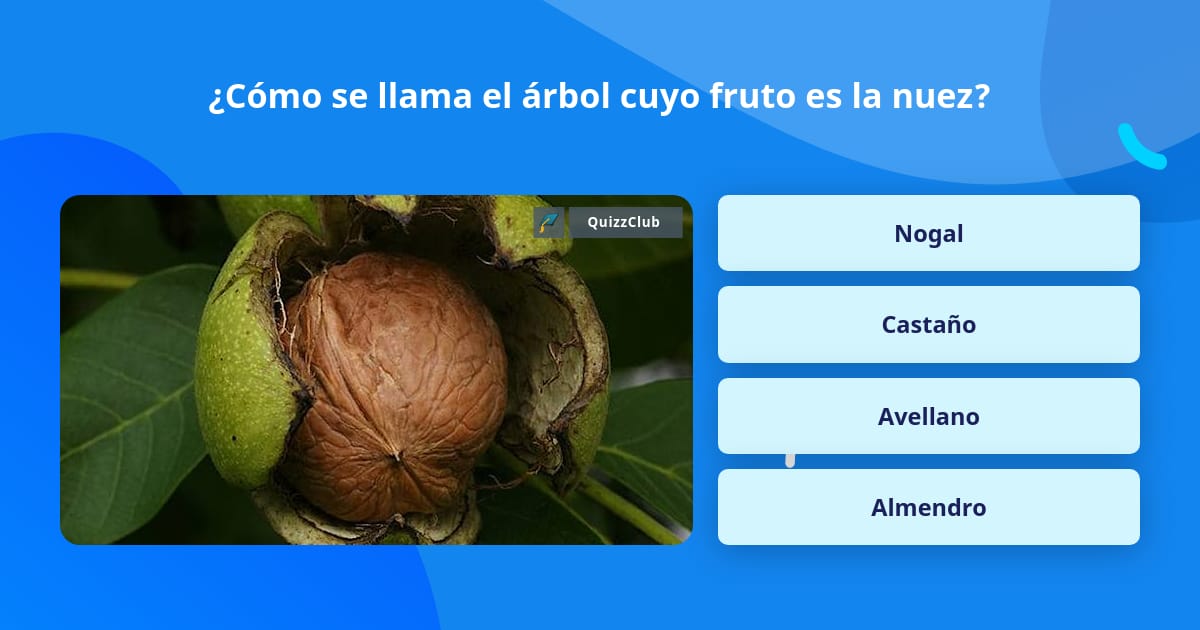 ¿Cómo se llama el árbol cuyo fruto es la nuez?

QuizzClub

Nogal

Castaño

Avellano

Almendro